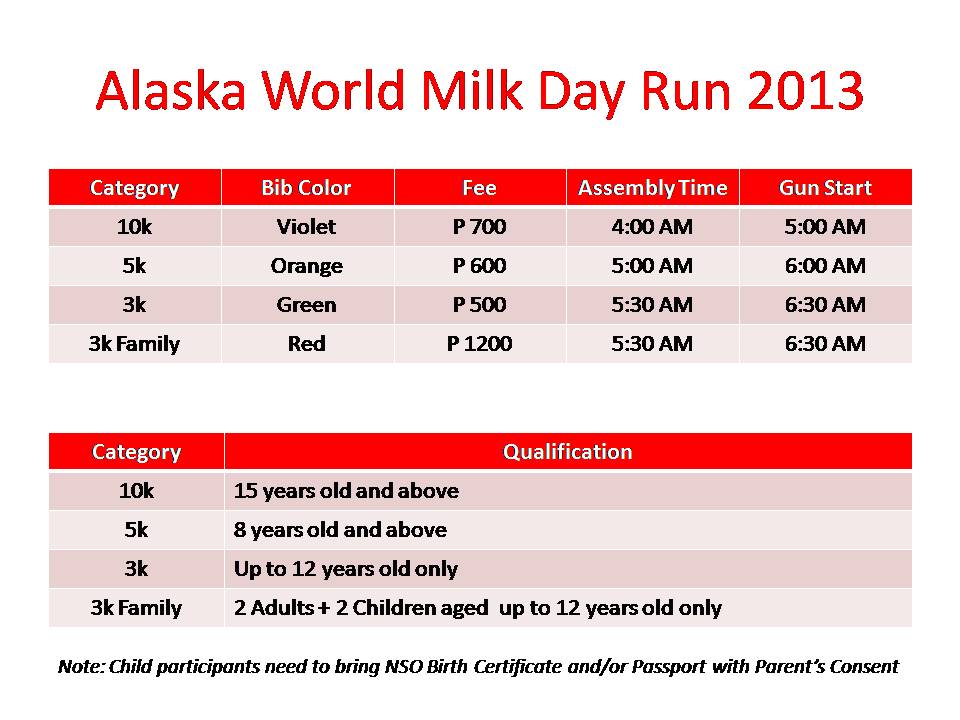 Alaska World Milk Day Run 2013

| Category | Bib Color | Fee | Assembly Time | Gun Start |
|---|---|---|---|---|
| 10k | Violet | P 700 | 4:00 AM | 5:00 AM |
| 5k | Orange | P 600 | 5:00 AM | 6:00 AM |
| 3k | Green | P 500 | 5:30 AM | 6:30 AM |
| 3k Family | Red | P 1200 | 5:30 AM | 6:30 AM |

| Category | Qualification |
|---|---|
| 10k | 15 years old and above |
| 5k | 8 years old and above |
| 3k | Up to 12 years old only |
| 3k Family | 2 Adults + 2 Children aged up to 12 years old only |

Note: Child participants need to bring NSO Birth Certificate and/or Passport with Parent's Consent